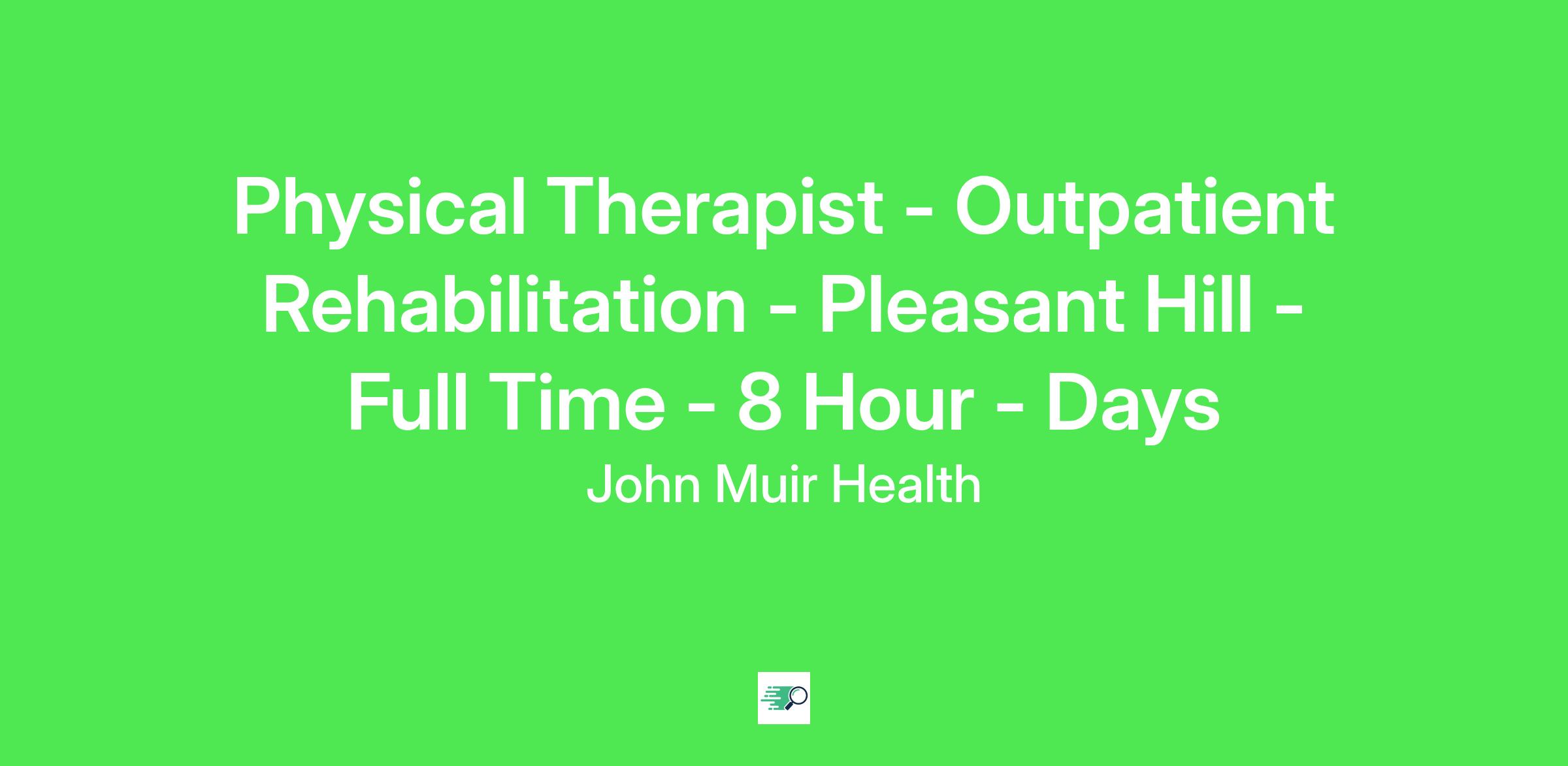 Physical Therapist - Outpatient Rehabilitation - Pleasant Hill - Full Time - 8 Hour - Days

John Muir Health